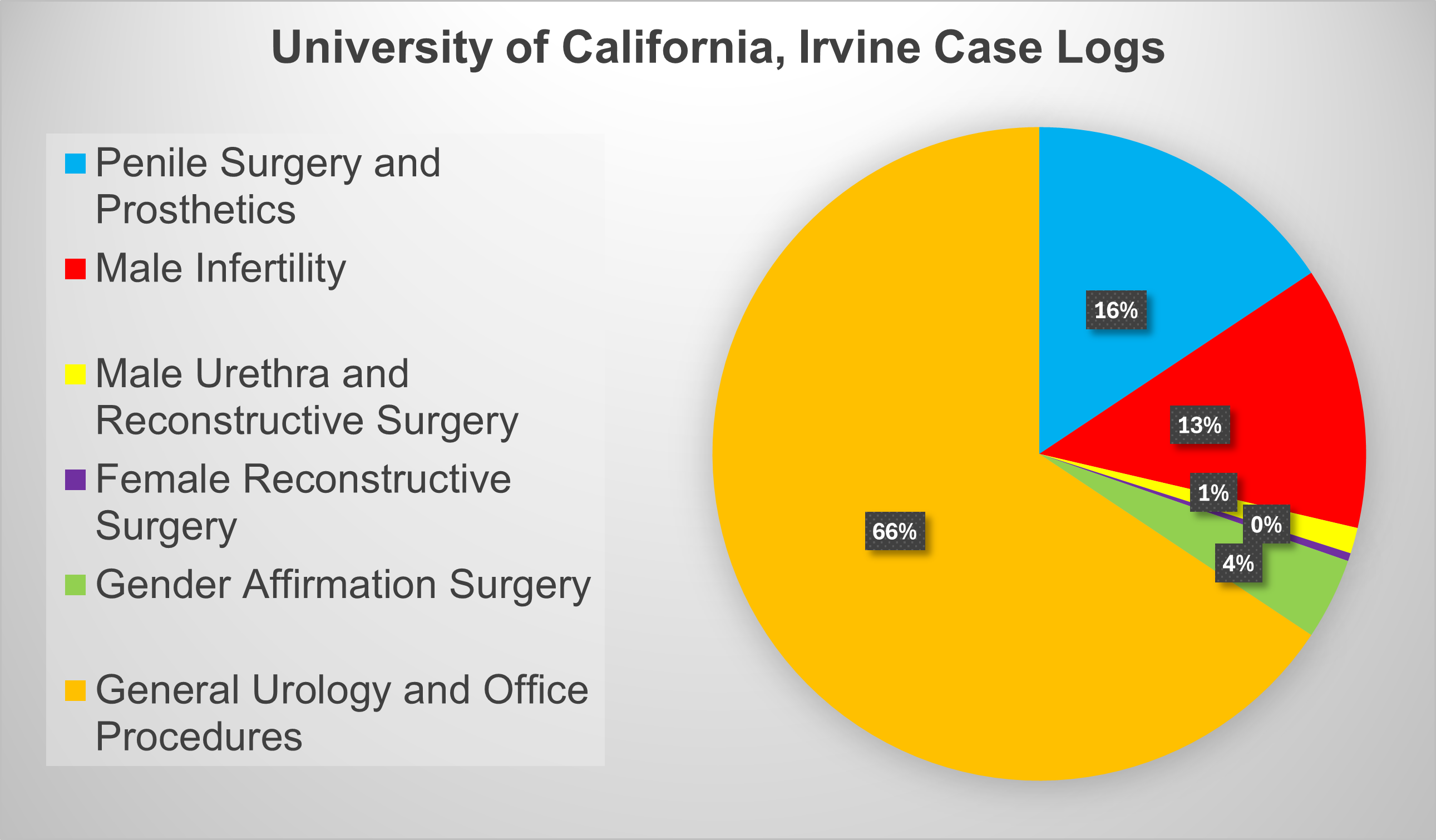 University of California, Irvine Case Logs

Penile Surgery and Prosthetics

Male Infertility

Male Urethra and Reconstructive Surgery

Female Reconstructive Surgery

Gender Affirmation Surgery

General Urology and Office Procedures

16%

13%

1%

0%

4%

66%